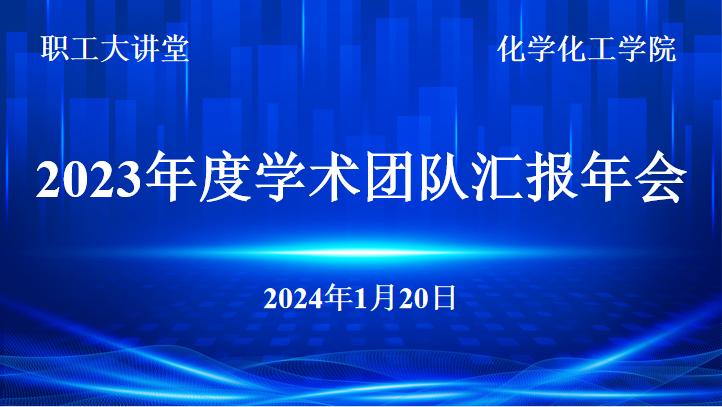 职工大讲堂

化学化工学院

2023年度学术团队汇报年会

2024年1月20日